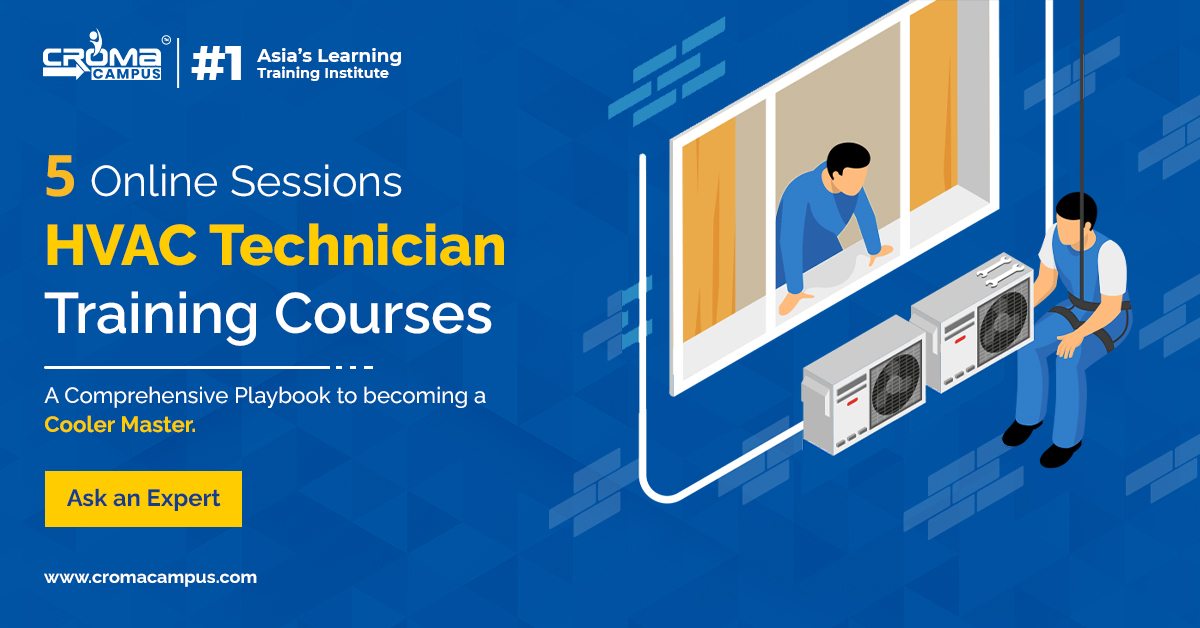 CROMA CAMPUS ®

#1 Asia's Learning Training Institute

5 Online Sessions
HVAC Technician
Training Courses

A Comprehensive Playbook to becoming a Cooler Master.

Ask an Expert

www.cromacampus.com